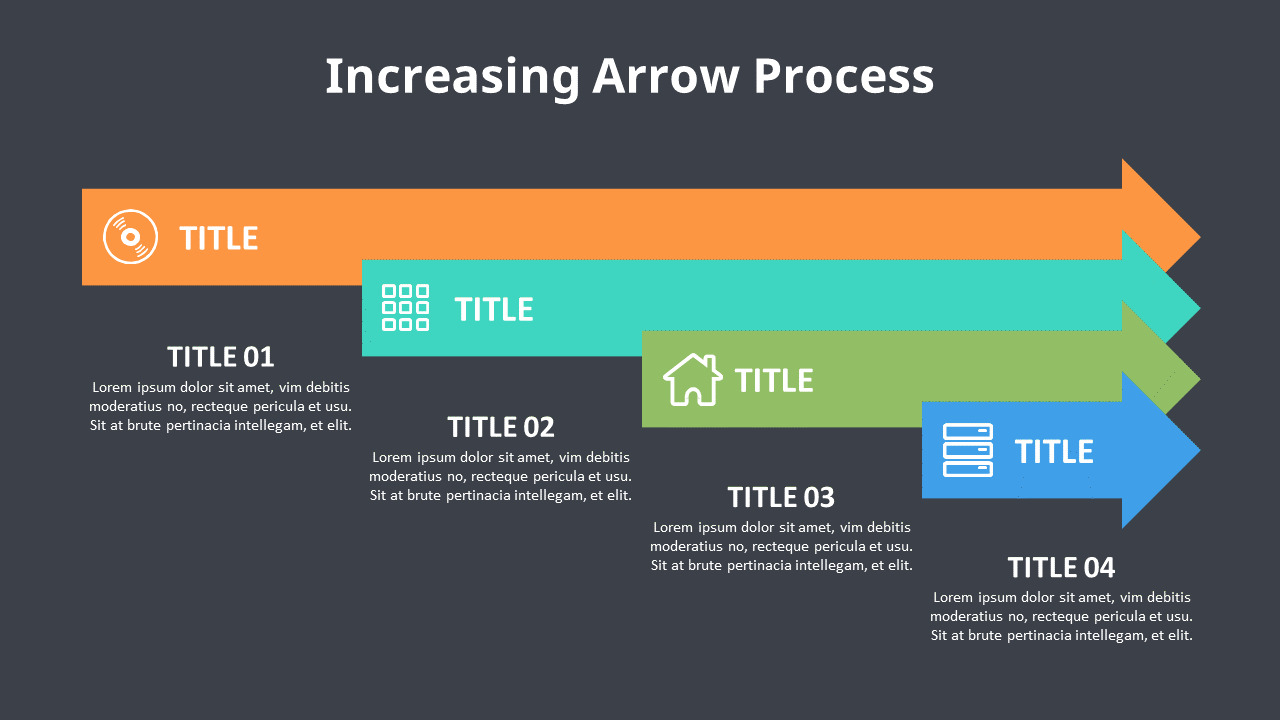 Increasing Arrow Process

TITLE

TITLE

TITLE

TITLE

TITLE 01

Lorem ipsum dolor sit amet, vim debitis moderatius no, recteque pericula et usu. Sit at brute pertinacia intellegam, et elit.

TITLE 02

Lorem ipsum dolor sit amet, vim debitis moderatius no, recteque pericula et usu. Sit at brute pertinacia intellegam, et elit.

TITLE 03

Lorem ipsum dolor sit amet, vim debitis moderatius no, recteque pericula et usu. Sit at brute pertinacia intellegam, et elit.

TITLE 04

Lorem ipsum dolor sit amet, vim debitis moderatius no, recteque pericula et usu. Sit at brute pertinacia intellegam, et elit.